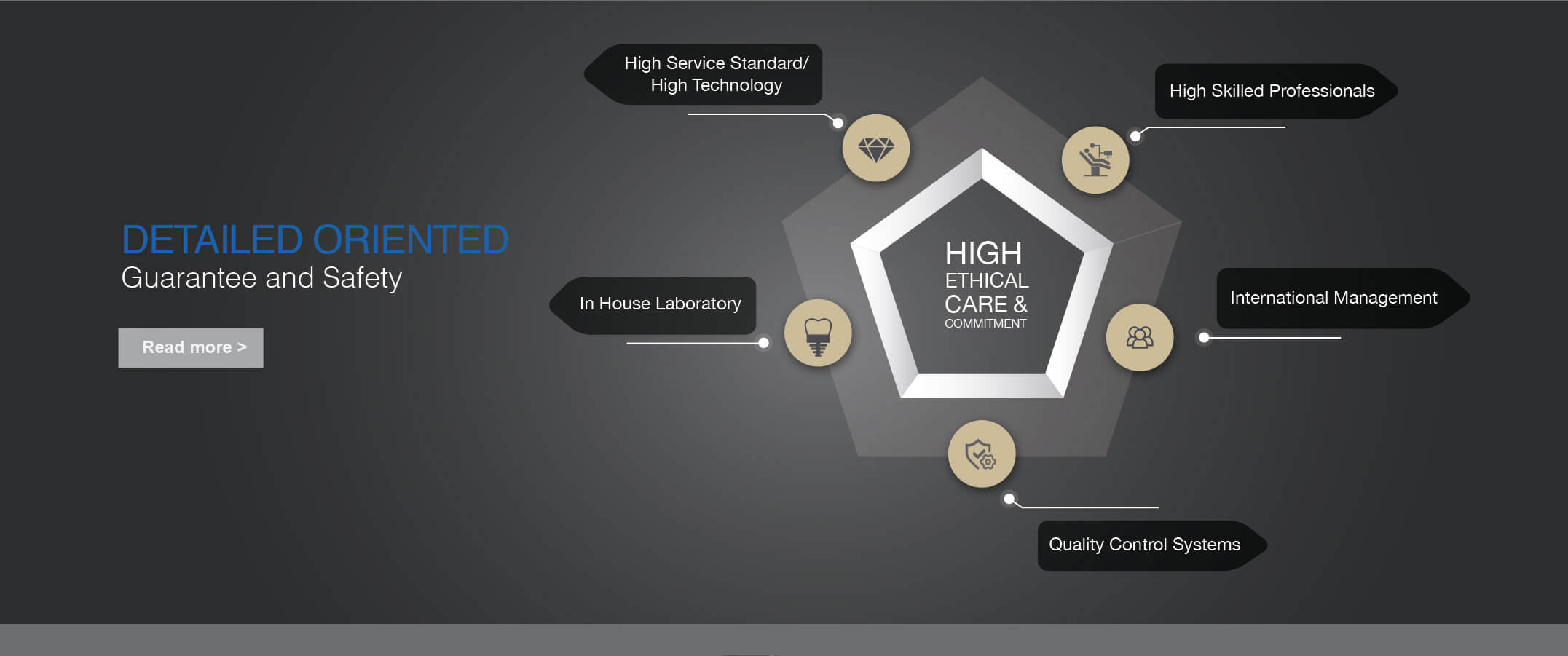 DETAILED ORIENTED
Guarantee and Safety

Read more >

High Service Standard/ High Technology

High Skilled Professionals

In House Laboratory

HIGH
ETHICAL
CARE &
COMMITMENT

International Management

Quality Control Systems